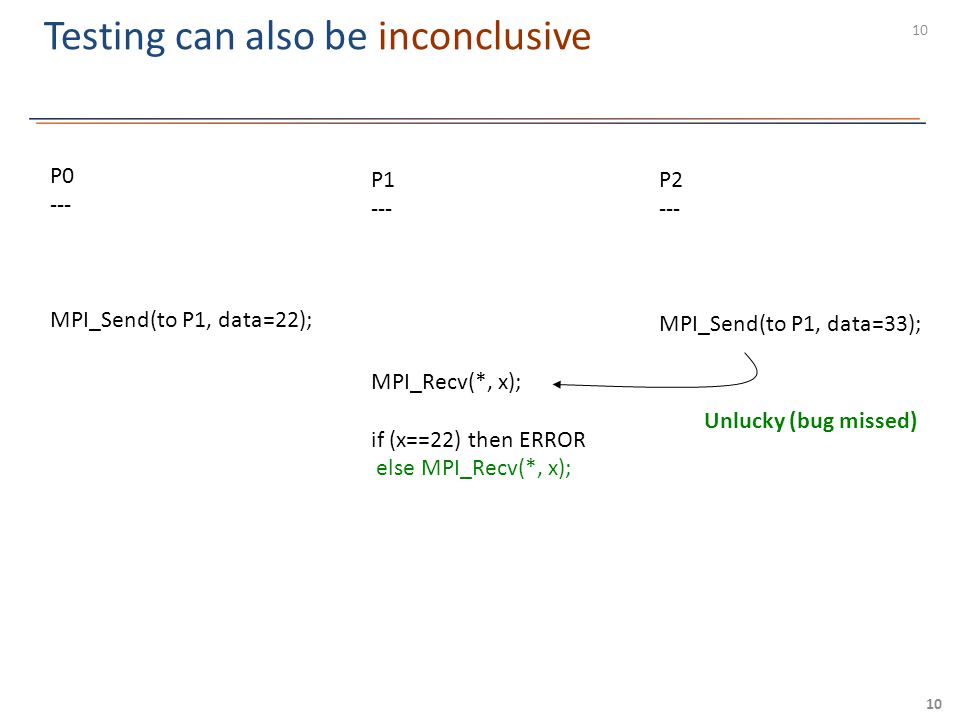 Testing can also be inconclusive

10

P0
---

MPI_Send(to P1, data=22);

P1
---

MPI_Recv(*, x);

if (x==22) then ERROR
else MPI_Recv(*, x);

P2
---

MPI_Send(to P1, data=33);

Unlucky (bug missed)

10